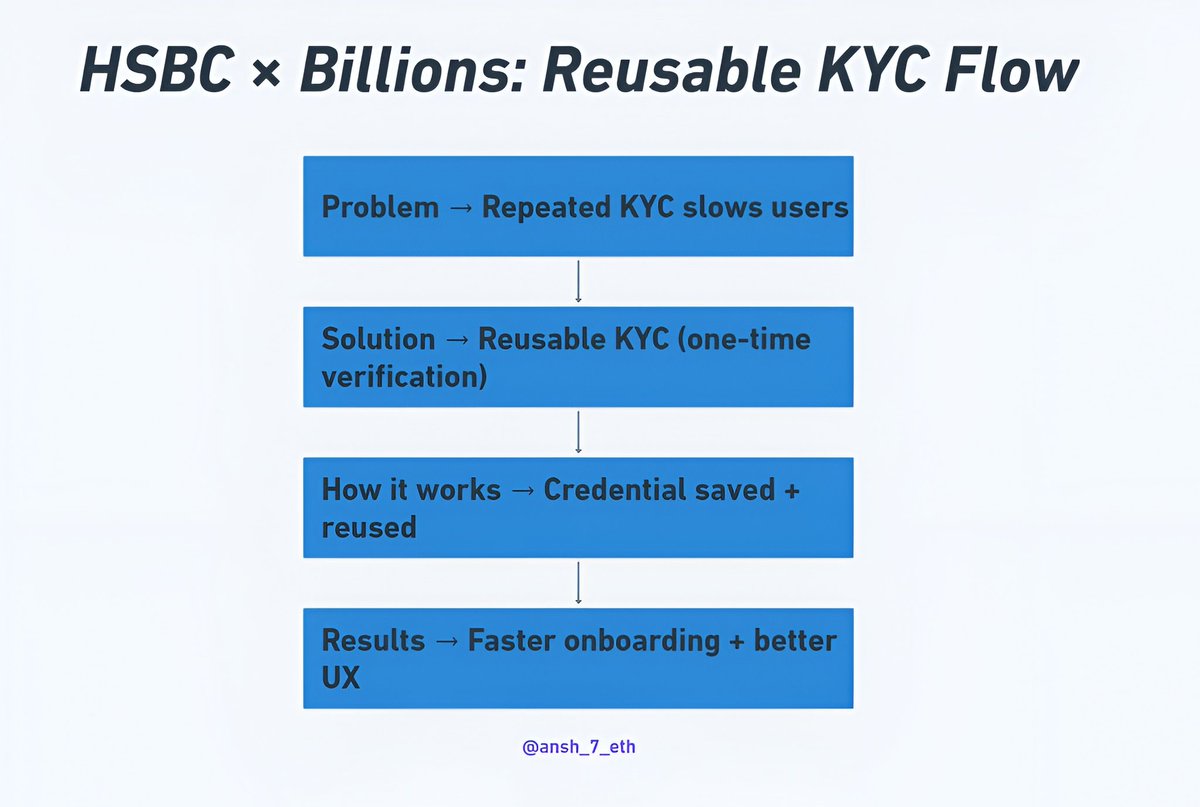 HSBC × Billions: Reusable KYC Flow

Problem → Repeated KYC slows users

Solution → Reusable KYC (one-time verification)

How it works → Credential saved + reused

Results → Faster onboarding + better UX

@ansh_7_eth